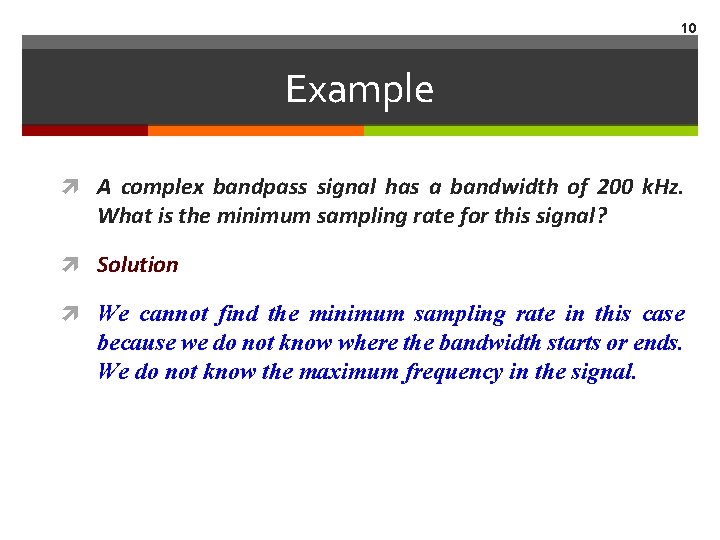 10

Example

A complex bandpass signal has a bandwidth of 200 kHz. What is the minimum sampling rate for this signal?

Solution

We cannot find the minimum sampling rate in this case because we do not know where the bandwidth starts or ends. We do not know the maximum frequency in the signal.